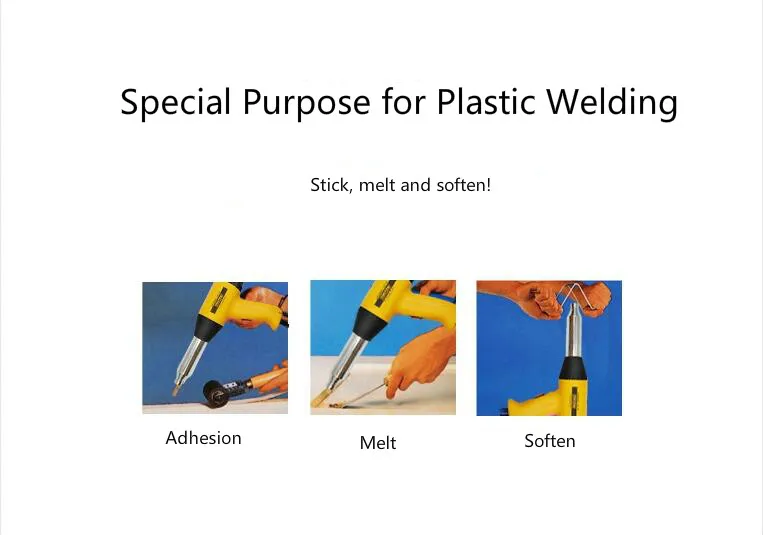 Special Purpose for Plastic Welding

Stick, melt and soften!

Adhesion

Melt

Soften